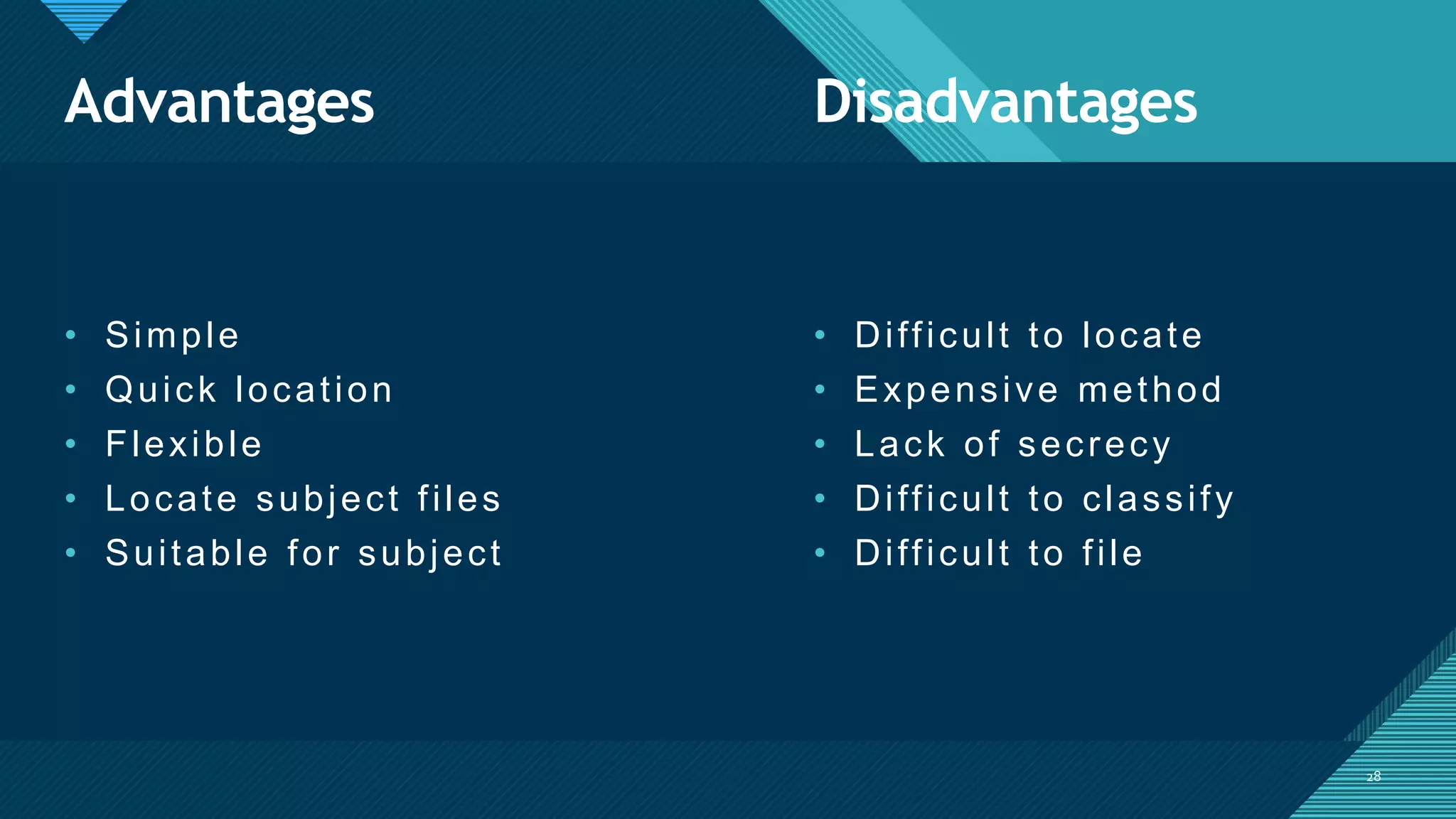 Advantages

• Simple
• Quick location
• Flexible
• Locate subject files
• Suitable for subject

Disadvantages

• Difficult to locate
• Expensive method
• Lack of secrecy
• Difficult to classify
• Difficult to file

28